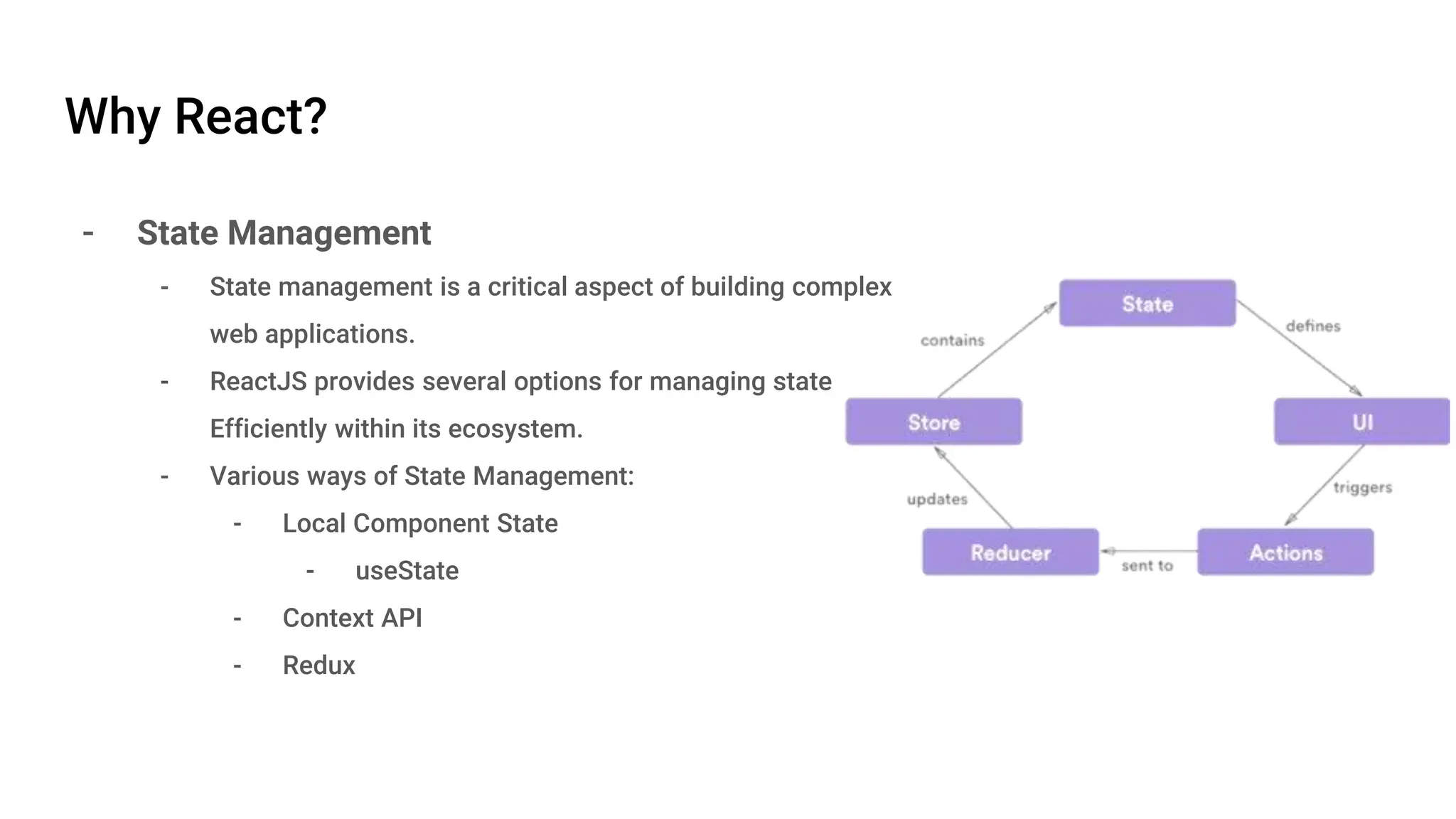 Why React?

- State Management
  - State management is a critical aspect of building complex web applications.
  - ReactJS provides several options for managing state Efficiently within its ecosystem.
  - Various ways of State Management:
    - Local Component State
      - useState
    - Context API
    - Redux

State
defines
UI
triggers
Actions
sent to
Reducer
updates
Store
contains